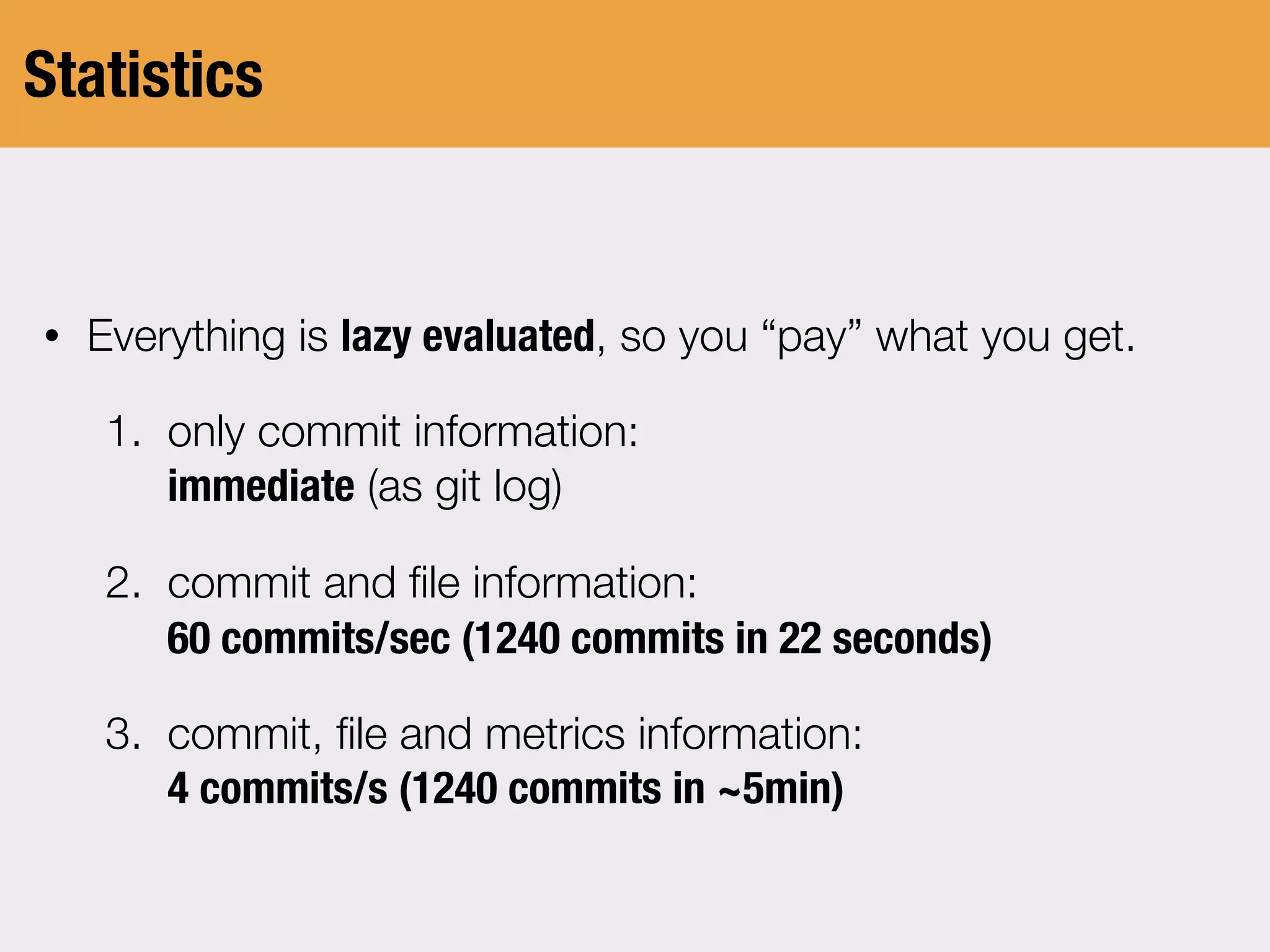 Statistics

• Everything is lazy evaluated, so you “pay” what you get.

1. only commit information:
immediate (as git log)

2. commit and file information:
60 commits/sec (1240 commits in 22 seconds)

3. commit, file and metrics information:
4 commits/s (1240 commits in ~5min)